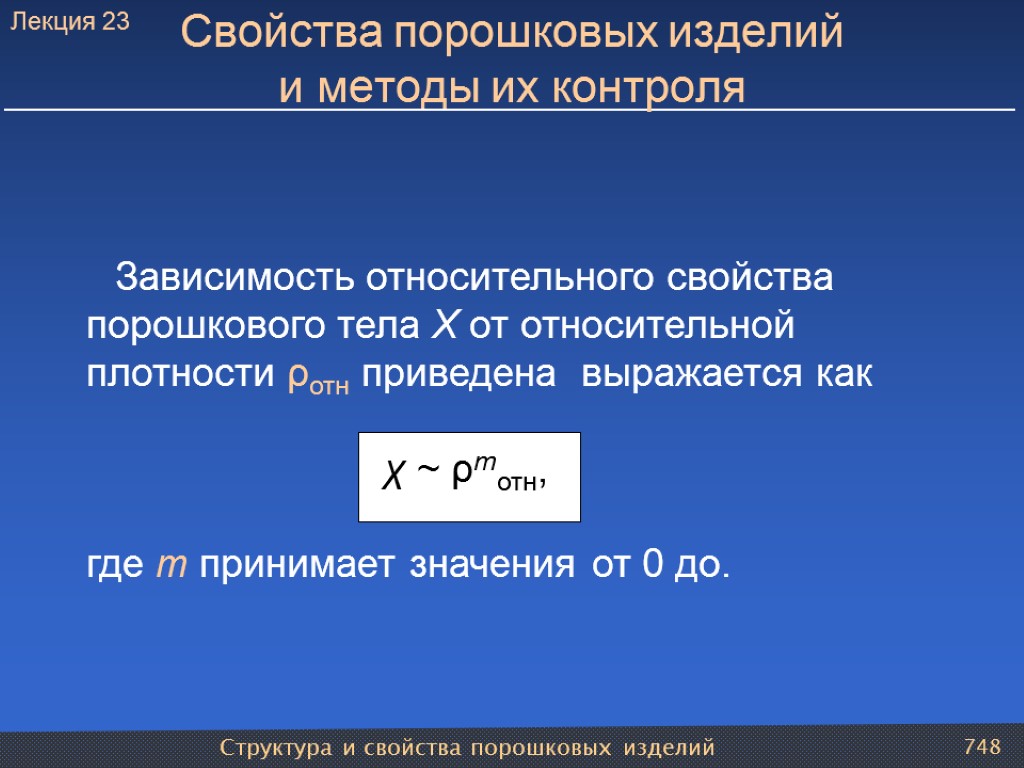 Лекция 23

Свойства порошковых изделий и методы их контроля

Зависимость относительного свойства порошкового тела $X$ от относительной плотности $\rho_{отн}$ приведена выражается как

$X \sim \rho^{m}_{отн}$,

где $m$ принимает значения от 0 до.

Структура и свойства порошковых изделий

748